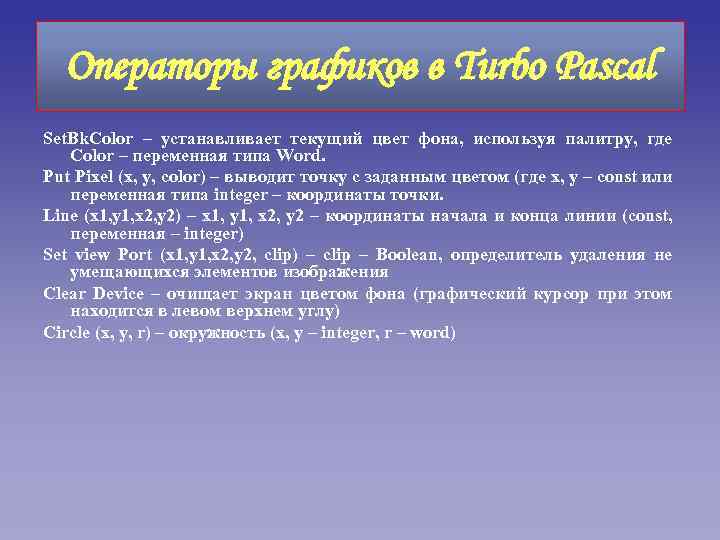 Операторы графиков в Turbo Pascal

SetBkColor – устанавливает текущий цвет фона, используя палитру, где Color – переменная типа Word.

Put Pixel (x, y, color) – выводит точку с заданным цветом (где x, y – const или переменная типа integer – координаты точки.

Line (x1,y1,x2,y2) – x1, y1, x2, y2 – координаты начала и конца линии (const, переменная – integer)

Set view Port (x1,y1,x2,y2, clip) – clip – Boolean, определитель удаления не умещающихся элементов изображения

Clear Device – очищает экран цветом фона (графический курсор при этом находится в левом верхнем углу)

Circle (x, y, r) – окружность (x, y – integer, r – word)